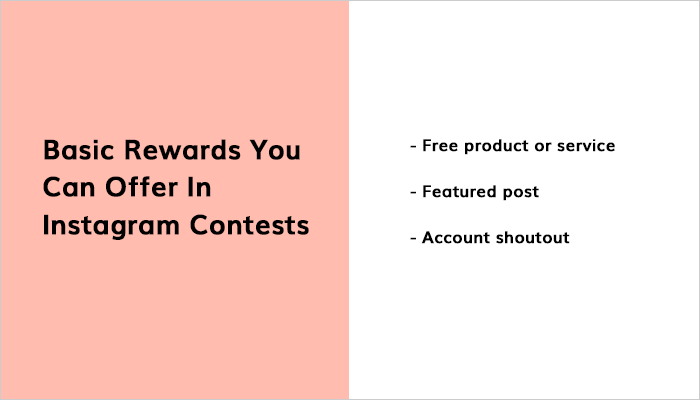 Basic Rewards You Can Offer In Instagram Contests

- Free product or service

- Featured post

- Account shoutout